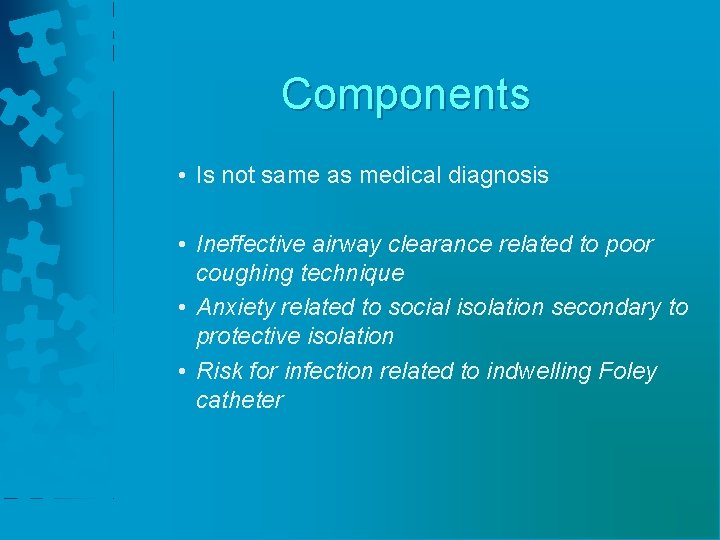 Components

• Is not same as medical diagnosis

• Ineffective airway clearance related to poor coughing technique
• Anxiety related to social isolation secondary to protective isolation
• Risk for infection related to indwelling Foley catheter